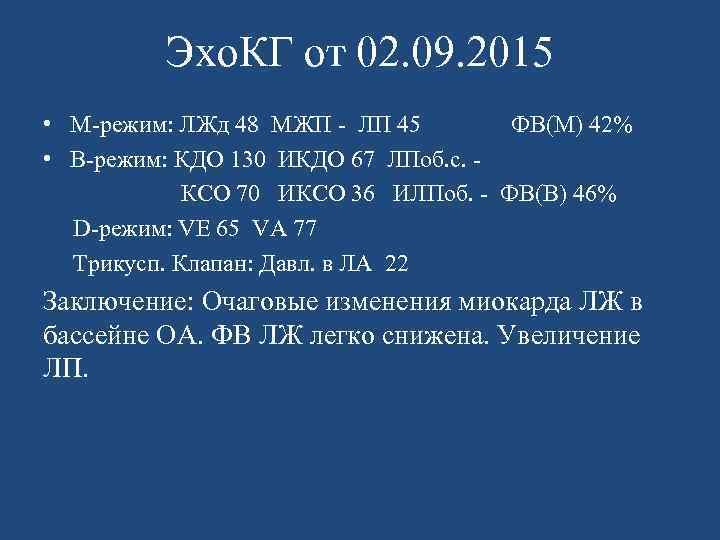 ЭхоКГ от 02.09.2015

• М-режим: ЛЖд 48 МЖП - ЛП 45 ФВ(М) 42%
• В-режим: КДО 130 ИКДО 67 ЛПоб.с. -
КСО 70 ИКСО 36 ИЛПоб. - ФВ(В) 46%
D-режим: VE 65 VA 77
Трикусп. Клапан: Давл. в ЛА 22

Заключение: Очаговые изменения миокарда ЛЖ в бассейне ОА. ФВ ЛЖ легко снижена. Увеличение ЛП.